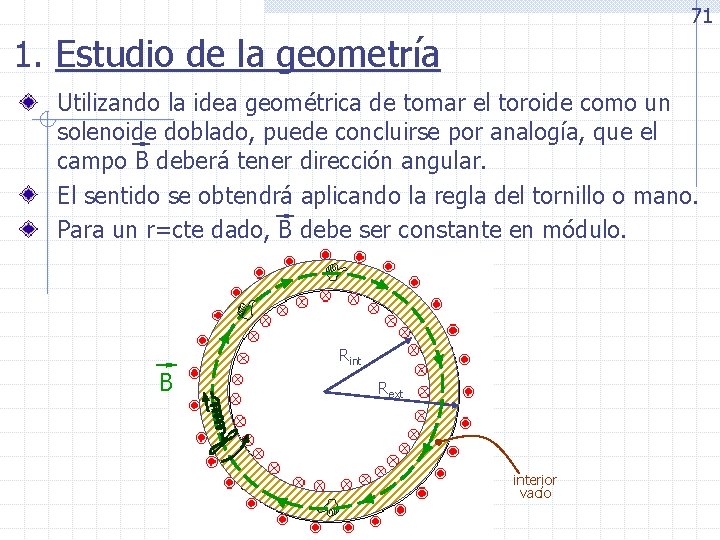 71

1. Estudio de la geometría

Utilizando la idea geométrica de tomar el toroide como un solenoide doblado, puede concluirse por analogía, que el campo $\vec{B}$ deberá tener dirección angular.

El sentido se obtendrá aplicando la regla del tornillo o mano.

Para un r=cte dado, $\vec{B}$ debe ser constante en módulo.

$\vec{B}$

$R_{int}$

$R_{ext}$

interior vacío